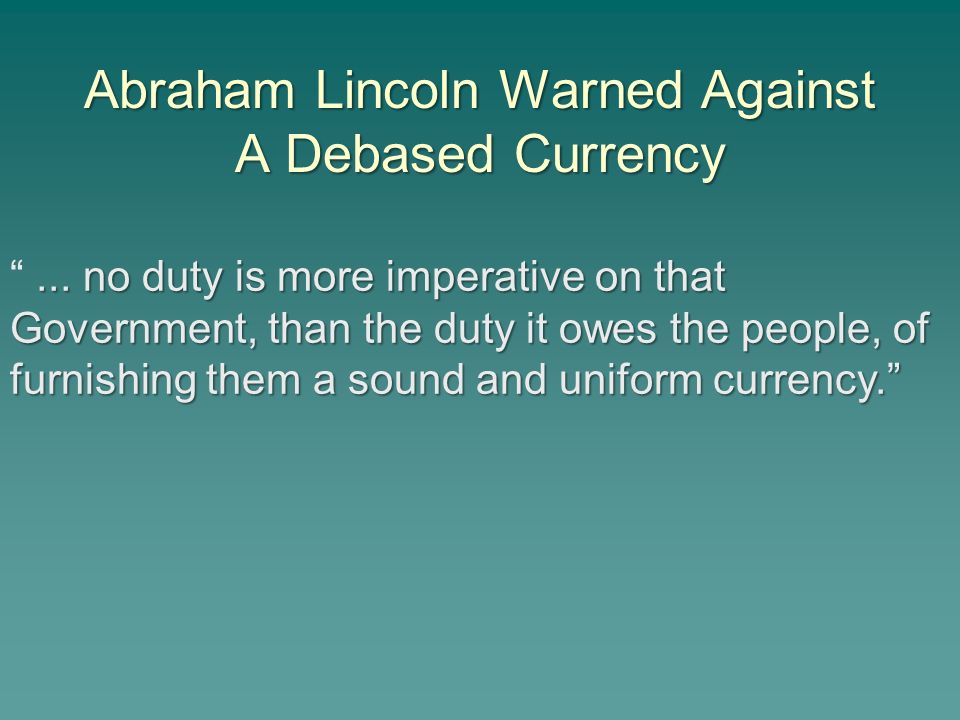 Abraham Lincoln Warned Against A Debased Currency

“ ... no duty is more imperative on that Government, than the duty it owes the people, of furnishing them a sound and uniform currency.”